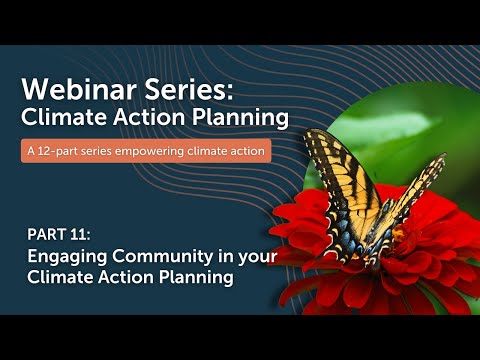 Webinar Series:
Climate Action Planning

A 12-part series empowering climate action

PART 11:
Engaging Community in your Climate Action Planning